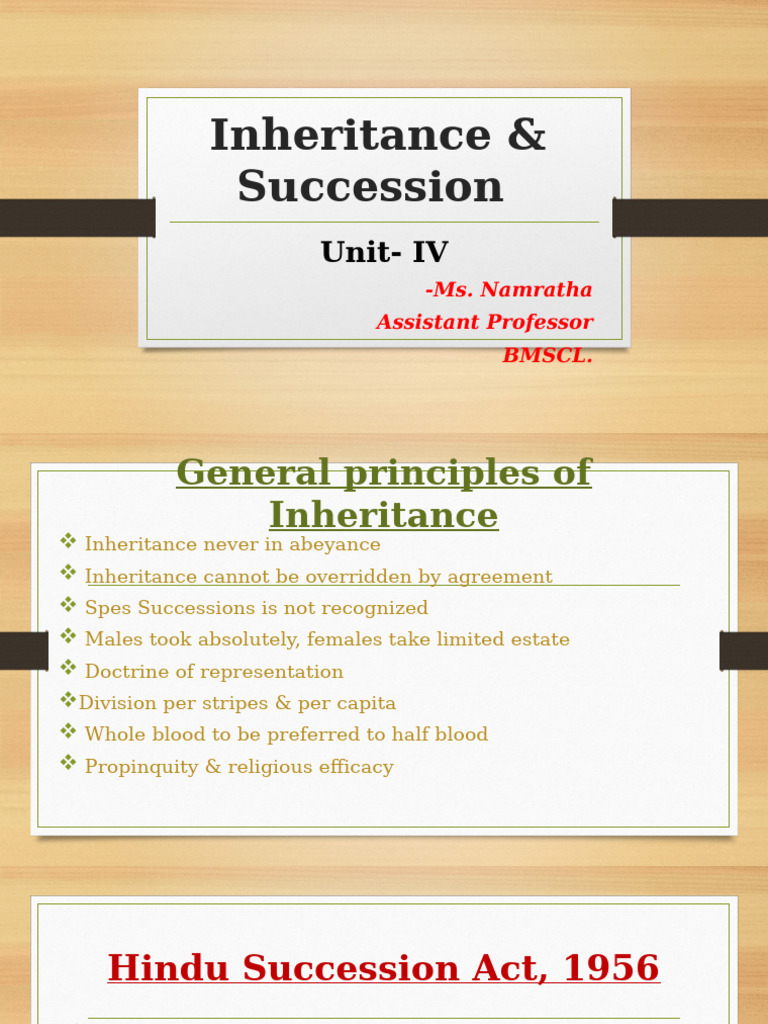 Inheritance & Succession

Unit- IV

-Ms. Namratha
Assistant Professor
BMSCL.

General principles of Inheritance

❖ Inheritance never in abeyance
❖ Inheritance cannot be overridden by agreement
❖ Spes Successions is not recognized
❖ Males took absolutely, females take limited estate
❖ Doctrine of representation
❖Division per stripes & per capita
❖ Whole blood to be preferred to half blood
❖ Propinquity & religious efficacy

Hindu Succession Act, 1956